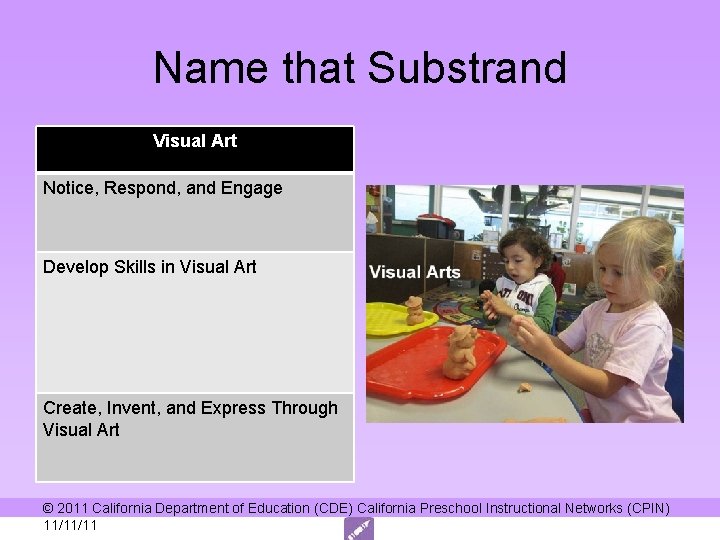 Name that Substrand

| Visual Art |
|---|
| Notice, Respond, and Engage |
| Develop Skills in Visual Art |
| Create, Invent, and Express Through Visual Art |

Visual Arts

© 2011 California Department of Education (CDE) California Preschool Instructional Networks (CPIN)
11/11/11